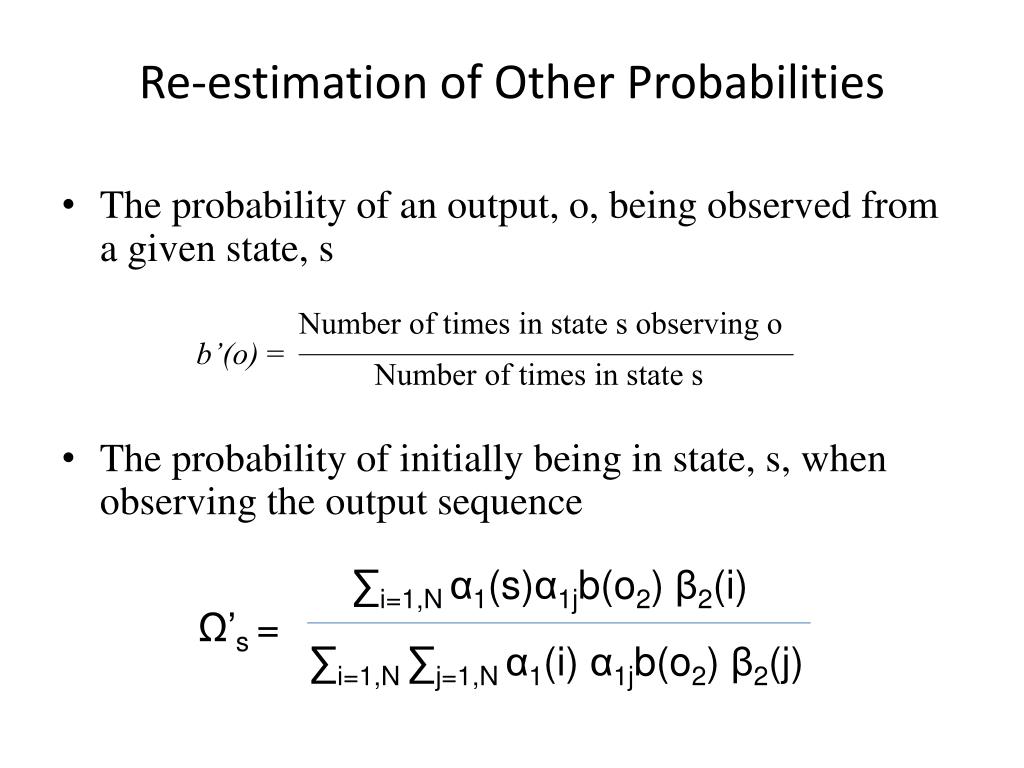 Re-estimation of Other Probabilities

• The probability of an output, o, being observed from a given state, s

$b'(o) = \frac{\text{Number of times in state s observing o}}{\text{Number of times in state s}}$

• The probability of initially being in state, s, when observing the output sequence

$\Omega'_s = \frac{\sum_{i=1,N} \alpha_1(s)\alpha_{1j}b(o_2)\ \beta_2(i)}{\sum_{i=1,N} \sum_{j=1,N} \alpha_1(i)\ \alpha_{1j}b(o_2)\ \beta_2(j)}$